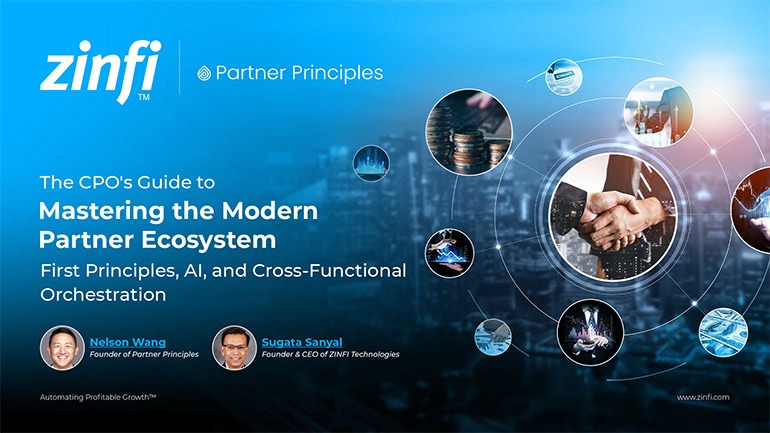 zinfi™

Partner Principles

The CPO's Guide to
Mastering the Modern Partner Ecosystem
First Principles, AI, and Cross-Functional Orchestration

Nelson Wang
Founder of Partner Principles

Sugata Sanyal
Founder & CEO of ZINFI Technologies

Automating Profitable Growth™

www.zinfi.com